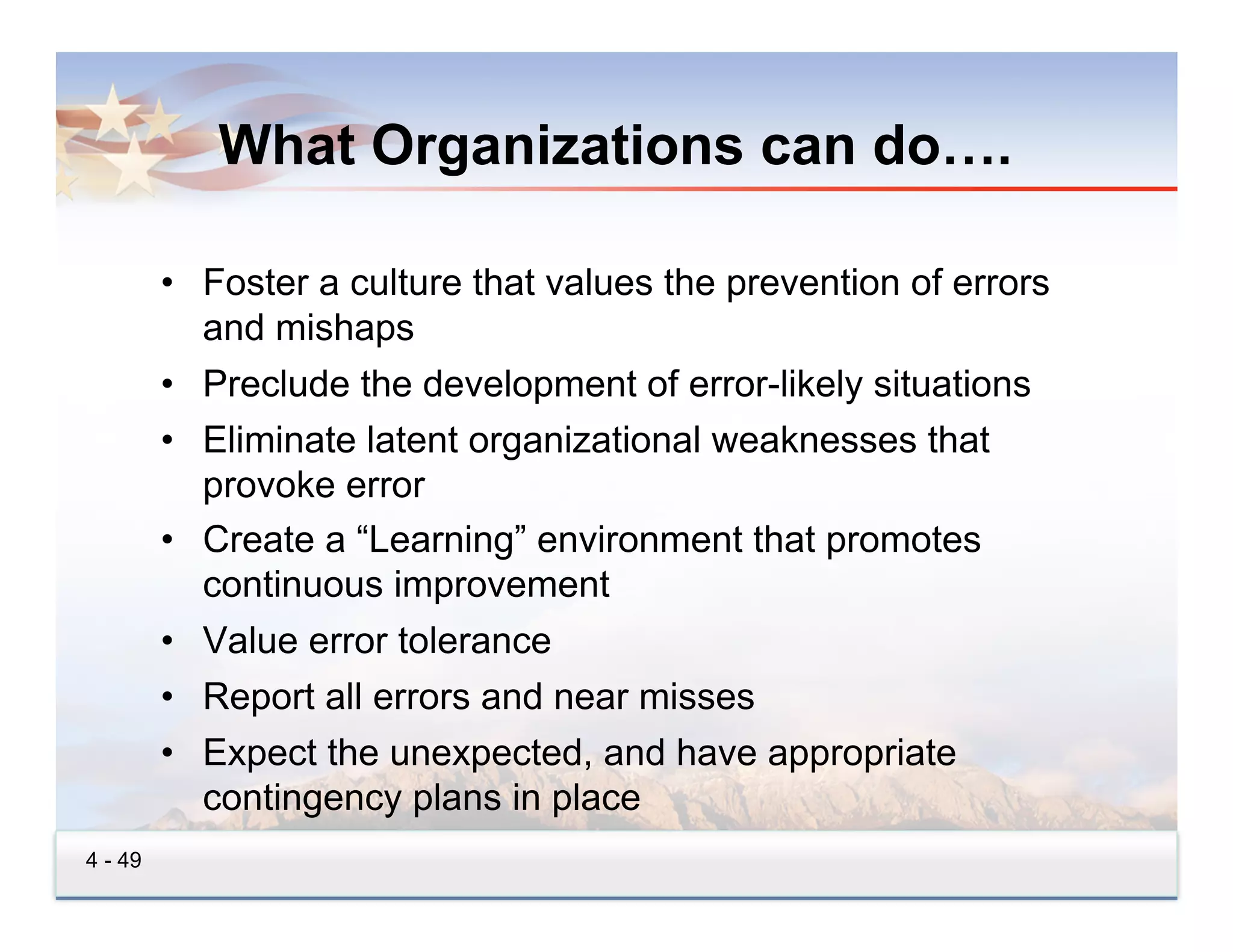 What Organizations can do….

• Foster a culture that values the prevention of errors and mishaps
• Preclude the development of error-likely situations
• Eliminate latent organizational weaknesses that provoke error
• Create a “Learning” environment that promotes continuous improvement
• Value error tolerance
• Report all errors and near misses
• Expect the unexpected, and have appropriate contingency plans in place

4 - 49